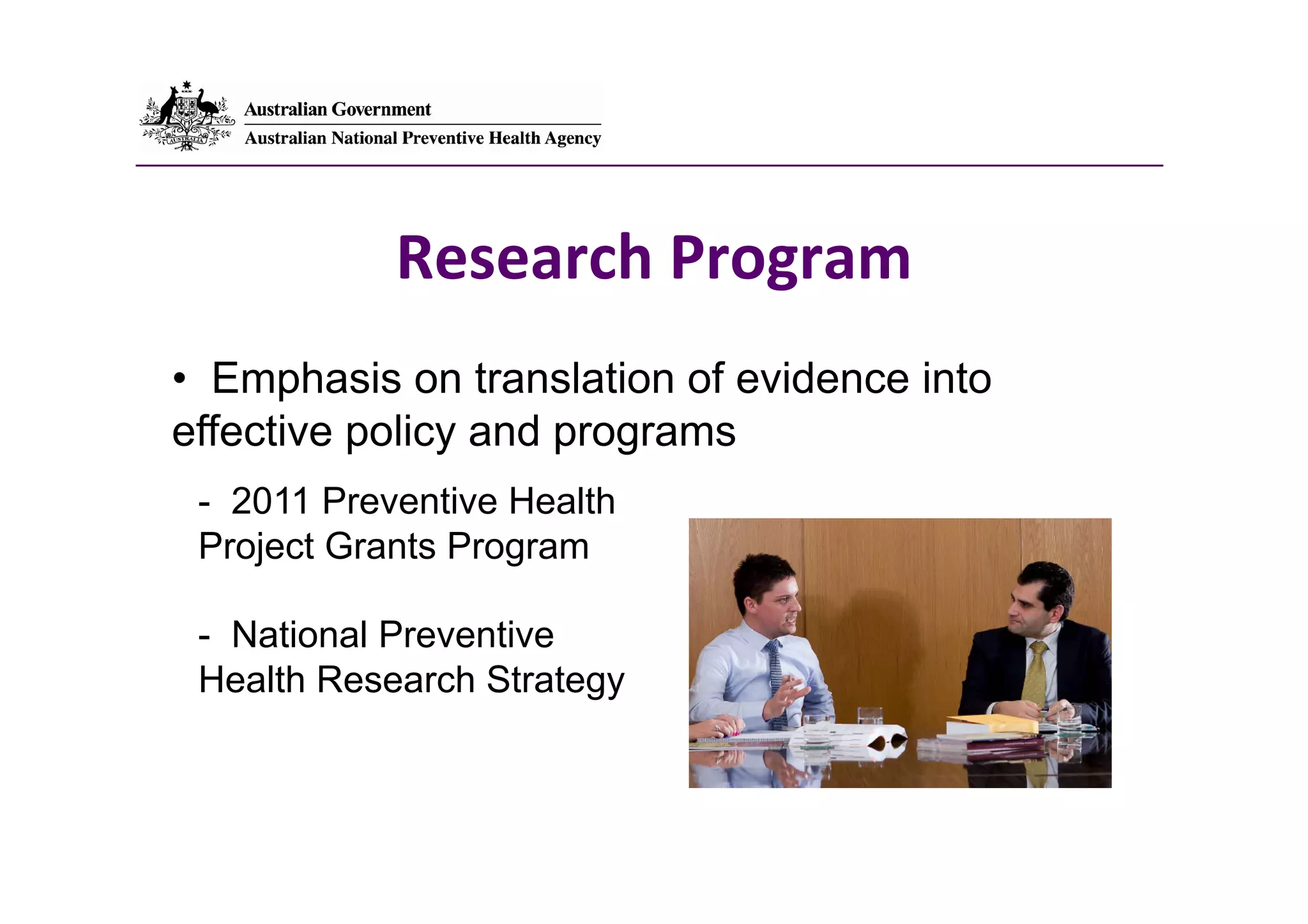 AUSTRALIA

Australian Government

Australian National Preventive Health Agency

Research Program

• Emphasis on translation of evidence into effective policy and programs

- 2011 Preventive Health Project Grants Program

- National Preventive Health Research Strategy